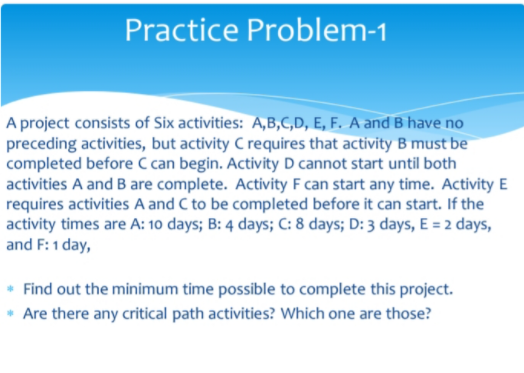 Practice Problem-1

A project consists of Six activities: A,B,C,D, E, F. A and B have no preceding activities, but activity C requires that activity B must be completed before C can begin. Activity D cannot start until both activities A and B are complete. Activity F can start any time. Activity E requires activities A and C to be completed before it can start. If the activity times are A: 10 days; B: 4 days; C: 8 days; D: 3 days, E = 2 days, and F: 1 day,

* Find out the minimum time possible to complete this project.
* Are there any critical path activities? Which one are those?